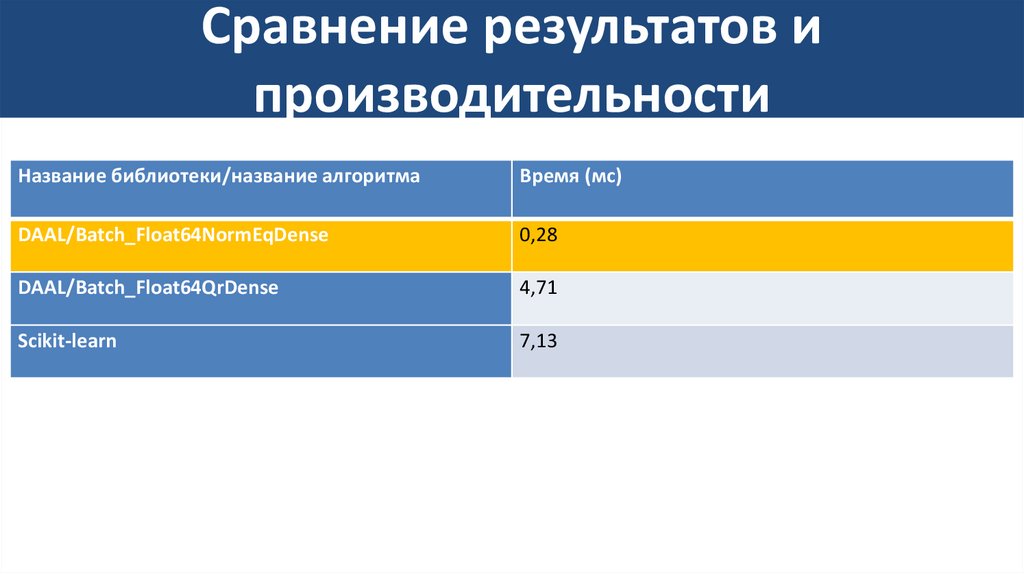 Сравнение результатов и производительности

| Название библиотеки/название алгоритма | Время (мс) |
|---|---|
| DAAL/Batch_Float64NormEqDense | 0,28 |
| DAAL/Batch_Float64QrDense | 4,71 |
| Scikit-learn | 7,13 |